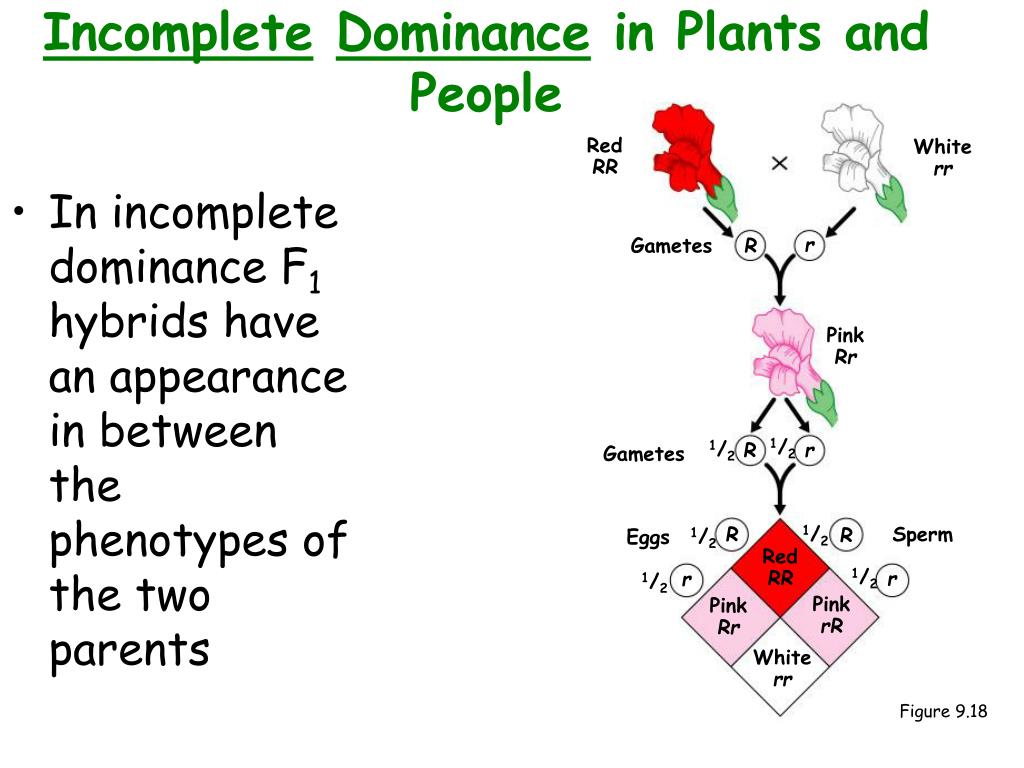 Incomplete Dominance in Plants and People

• In incomplete dominance $F_1$ hybrids have an appearance in between the phenotypes of the two parents

Red
RR

×

White
rr

Gametes R r

Pink
Rr

Gametes $^1/_2$ R $^1/_2$ r

Eggs $^1/_2$ R

$^1/_2$ R Sperm

$^1/_2$ r

$^1/_2$ r

Red
RR

Pink
Rr

Pink
rR

White
rr

Figure 9.18